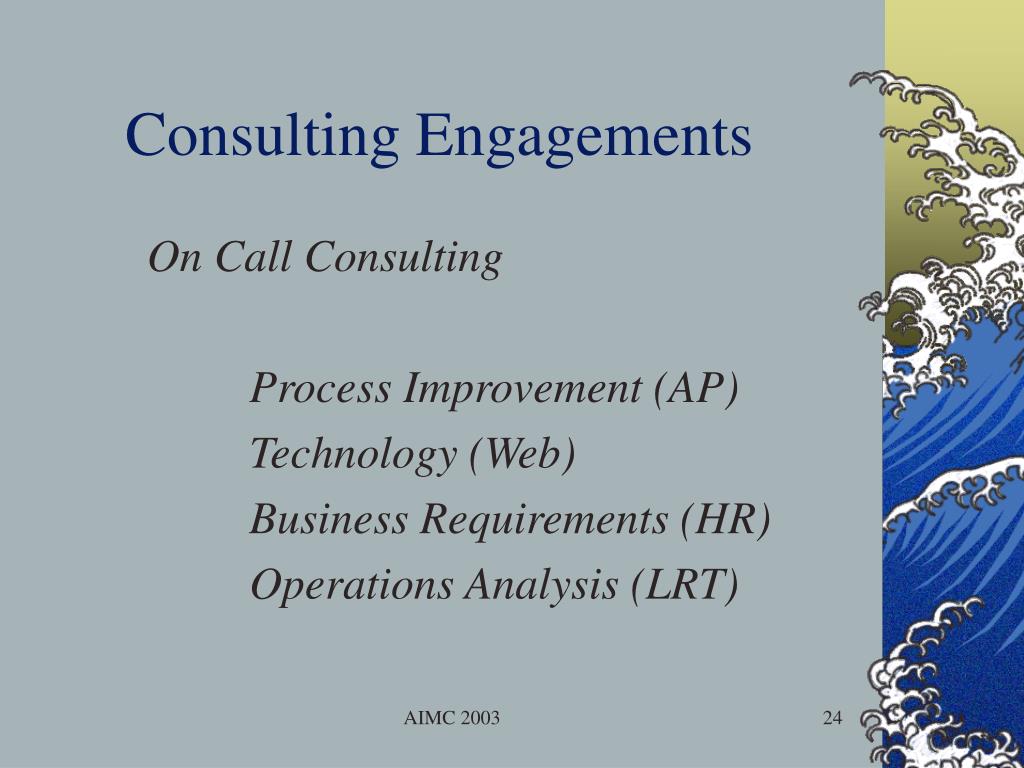 Consulting Engagements

On Call Consulting

Process Improvement (AP)
Technology (Web)
Business Requirements (HR)
Operations Analysis (LRT)

AIMC 2003

24